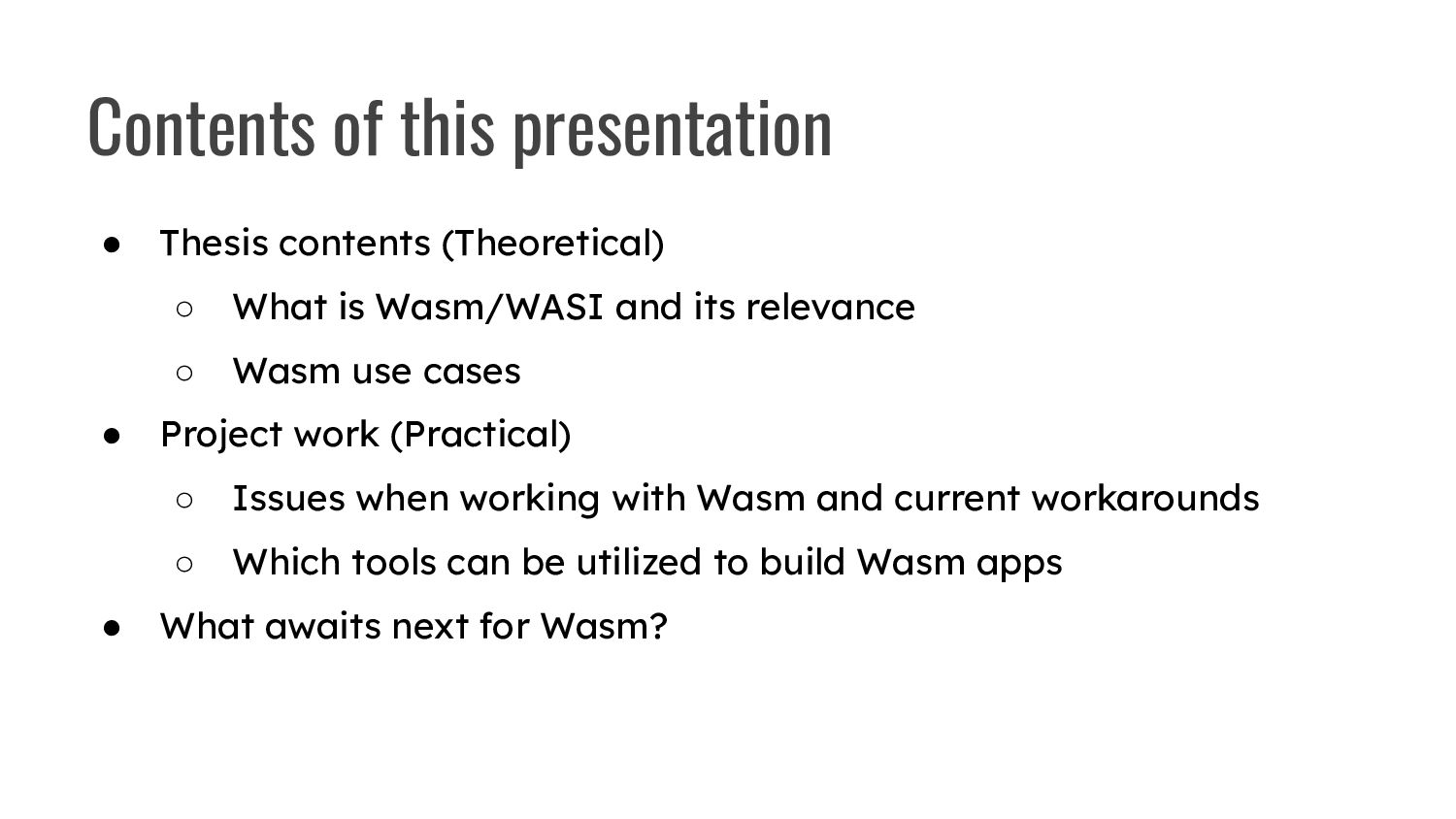 Contents of this presentation

● Thesis contents (Theoretical)
○ What is Wasm/WASI and its relevance
○ Wasm use cases
● Project work (Practical)
○ Issues when working with Wasm and current workarounds
○ Which tools can be utilized to build Wasm apps
● What awaits next for Wasm?